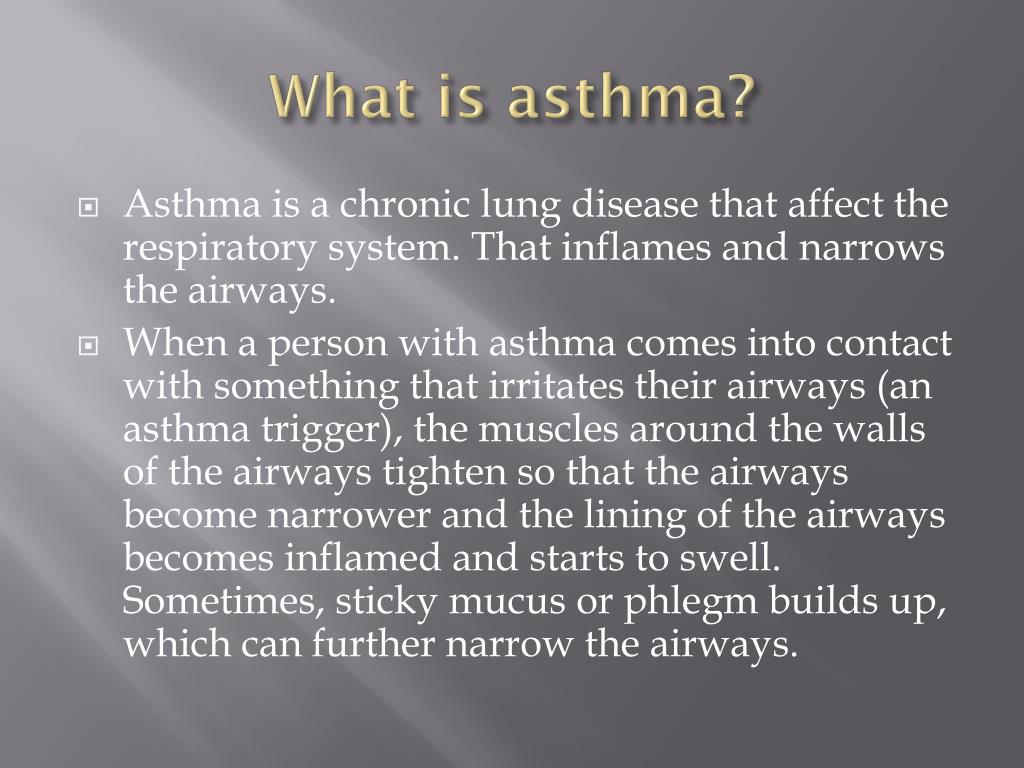 What is asthma?

Asthma is a chronic lung disease that affect the respiratory system. That inflames and narrows the airways.

When a person with asthma comes into contact with something that irritates their airways (an asthma trigger), the muscles around the walls of the airways tighten so that the airways become narrower and the lining of the airways becomes inflamed and starts to swell. Sometimes, sticky mucus or phlegm builds up, which can further narrow the airways.